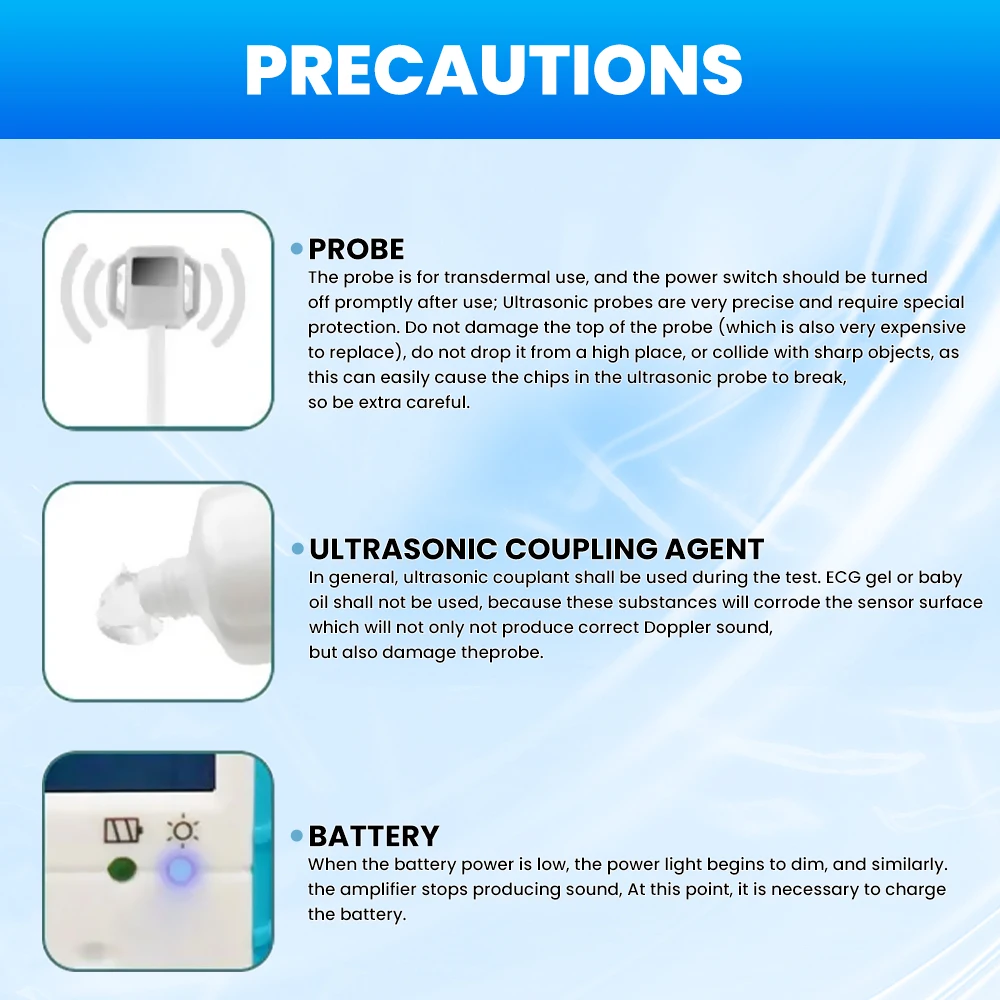 PRECAUTIONS

PROBE
The probe is for transdermal use, and the power switch should be turned off promptly after use; Ultrasonic probes are very precise and require special protection. Do not damage the top of the probe (which is also very expensive to replace), do not drop it from a high place, or collide with sharp objects, as this can easily cause the chips in the ultrasonic probe to break, so be extra careful.

ULTRASONIC COUPLING AGENT
In general, ultrasonic couplant shall be used during the test. ECG gel or baby oil shall not be used, because these substances will corrode the sensor surface which will not only not produce correct Doppler sound, but also damage theprobe.

BATTERY
When the battery power is low, the power light begins to dim, and similarly. the amplifier stops producing sound, At this point, it is necessary to charge the battery.